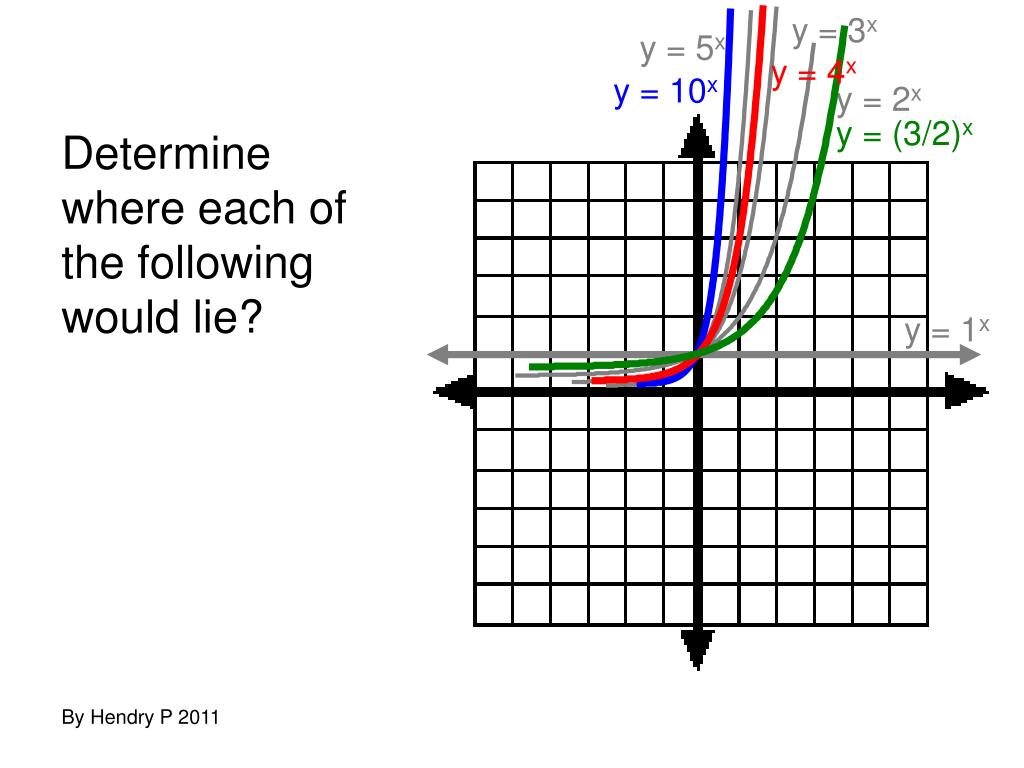 Determine where each of the following would lie?

$y = 5^x$
$y = 10^x$
$y = 3^x$
$y = 4^x$
$y = 2^x$
$y = (3/2)^x$
$y = 1^x$

By Hendry P 2011